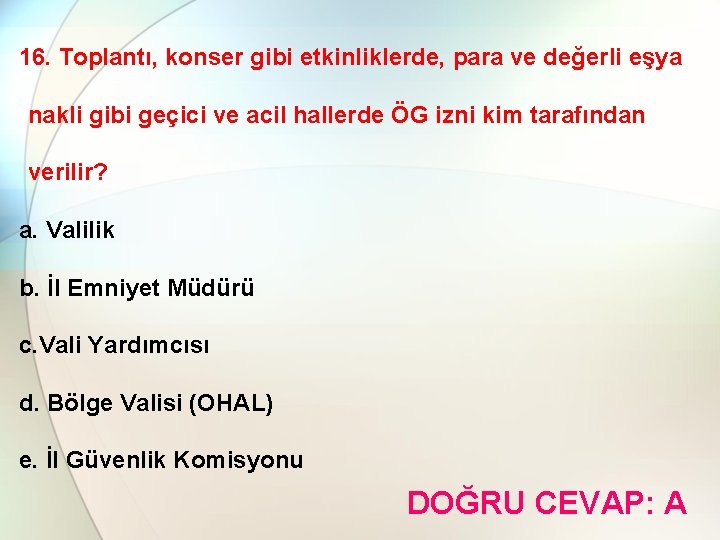 16. Toplantı, konser gibi etkinliklerde, para ve değerli eşya nakli gibi geçici ve acil hallerde ÖG izni kim tarafından verilir?

a. Valilik

b. İl Emniyet Müdürü

c.Vali Yardımcısı

d. Bölge Valisi (OHAL)

e. İl Güvenlik Komisyonu

DOĞRU CEVAP: A